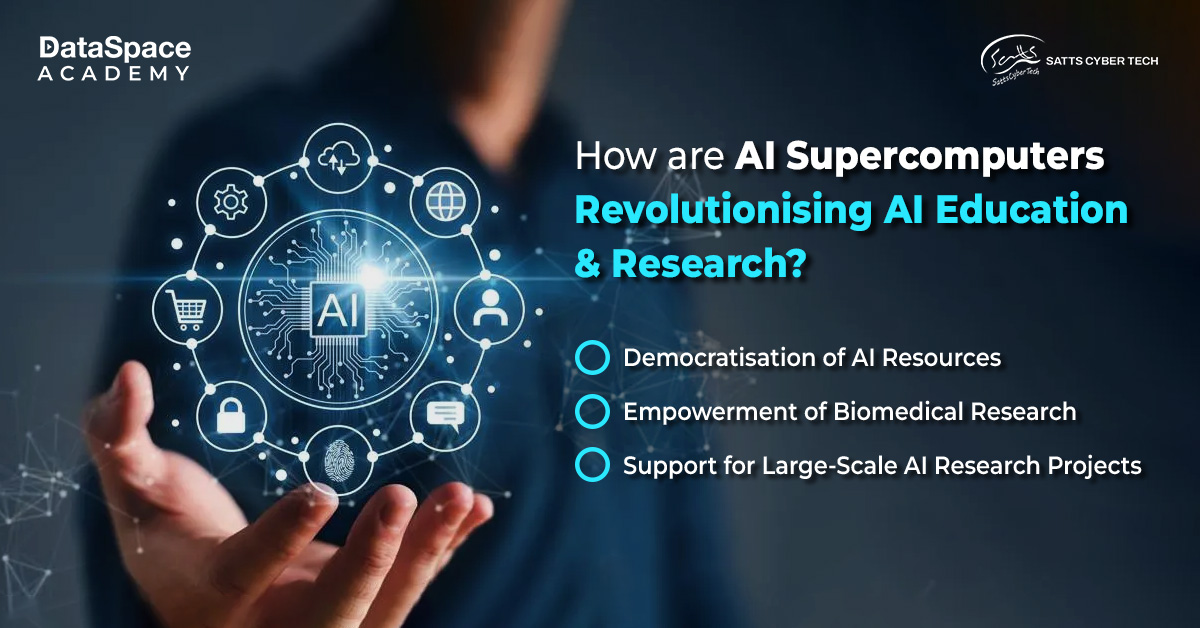 DataSpace ACADEMY

Satts SattsCyberTech SATTS CYBER TECH

How are AI Supercomputers Revolutionising AI Education & Research?

AI

Democratisation of AI Resources

Empowerment of Biomedical Research

Support for Large-Scale AI Research Projects